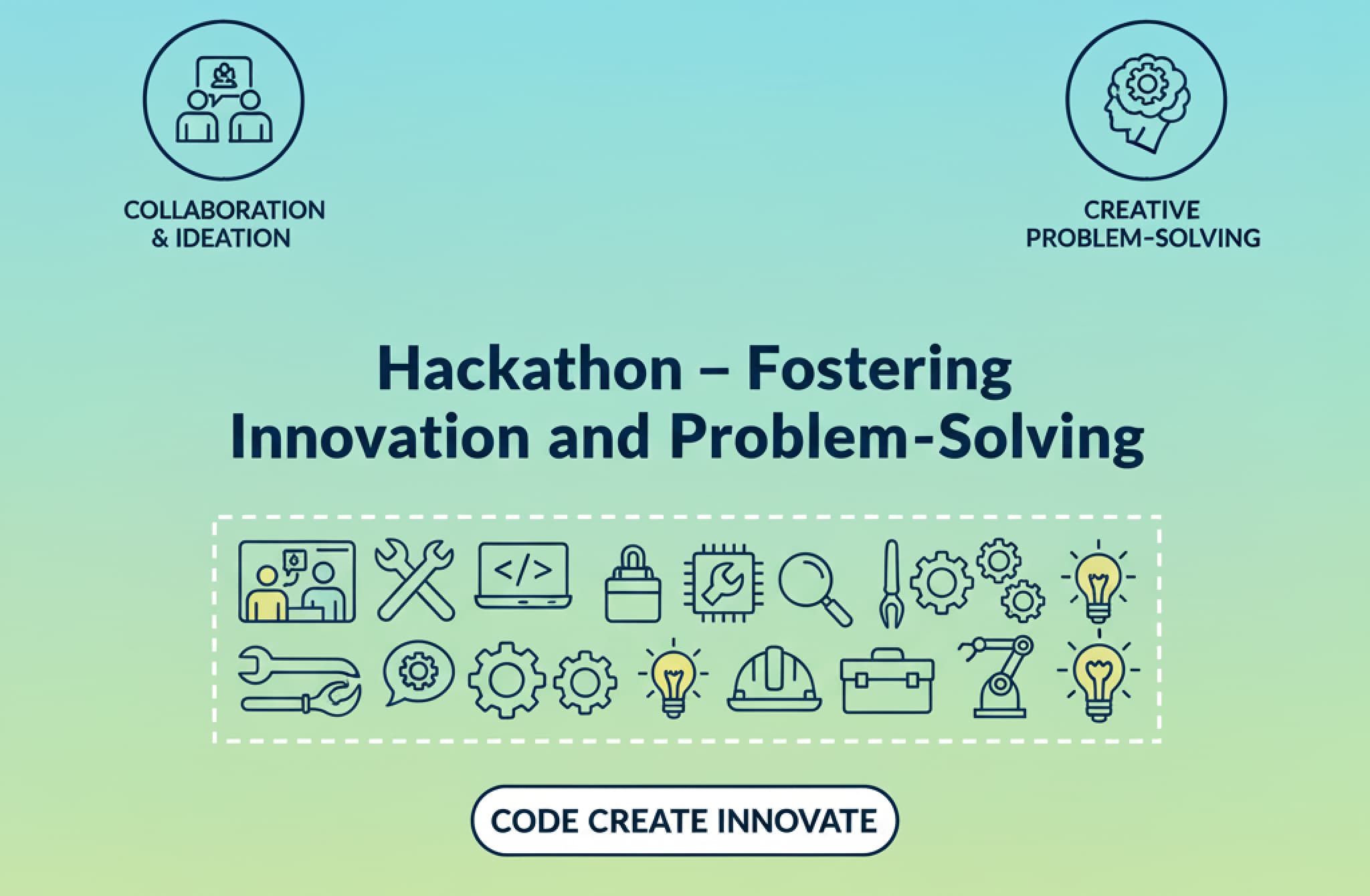 COLLABORATION & IDEATION

CREATIVE PROBLEM-SOLVING

Hackathon – Fostering Innovation and Problem-Solving

</>

CODE CREATE INNOVATE